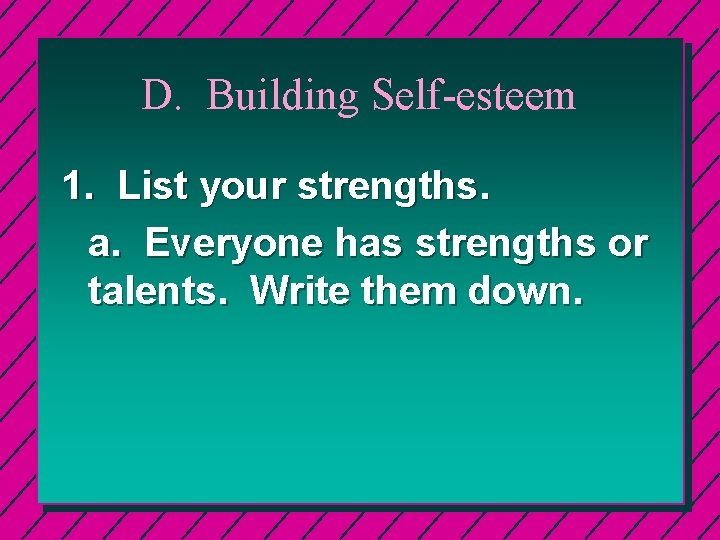 D. Building Self-esteem

1. List your strengths.

a. Everyone has strengths or talents. Write them down.